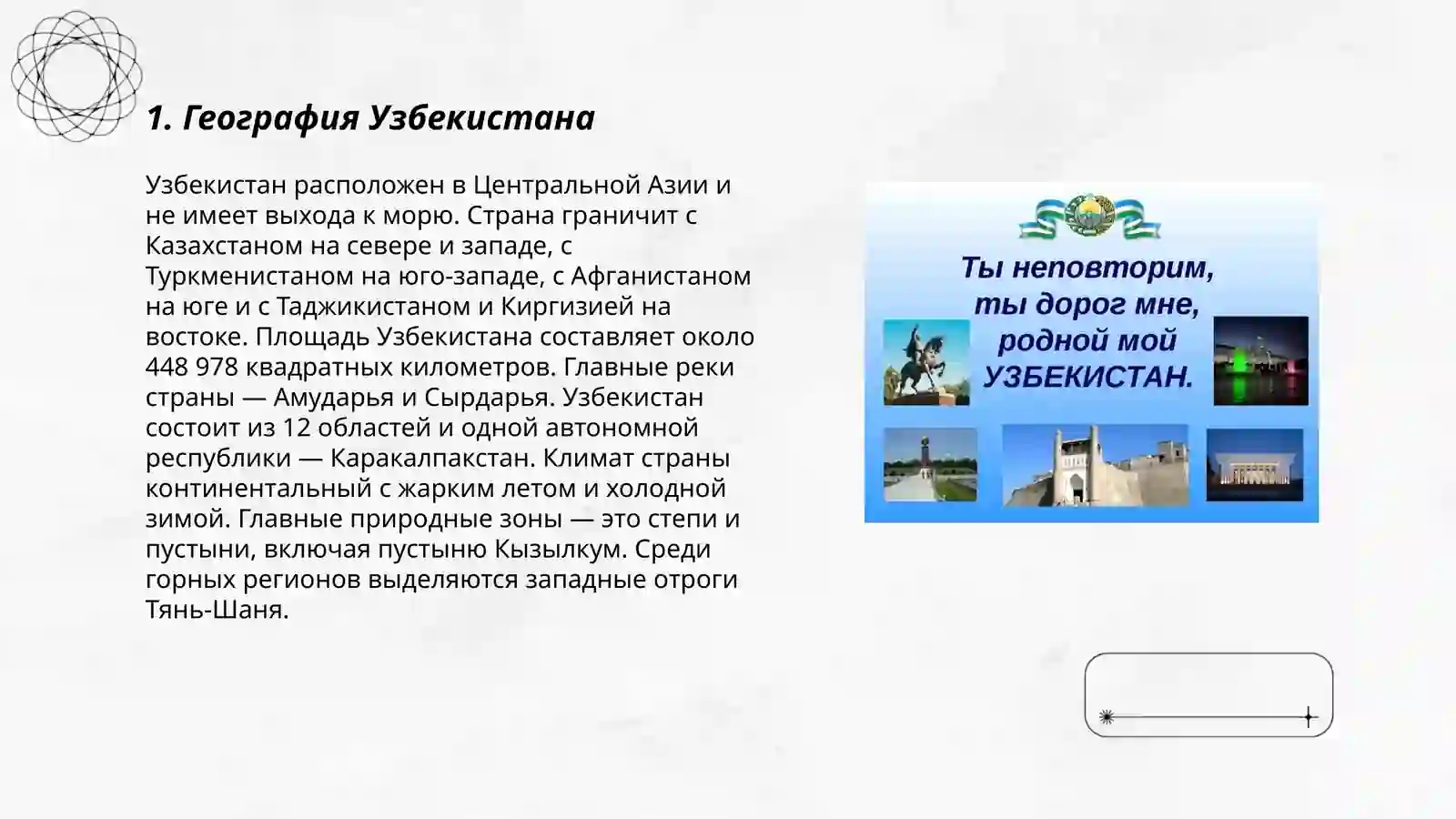 1. География Узбекистана

Узбекистан расположен в Центральной Азии и не имеет выхода к морю. Страна граничит с Казахстаном на севере и западе, с Туркменистаном на юго-западе, с Афганистаном на юге и с Таджикистаном и Киргизией на востоке. Площадь Узбекистана составляет около 448 978 квадратных километров. Главные реки страны — Амударья и Сырдарья. Узбекистан состоит из 12 областей и одной автономной республики — Каракалпакстан. Климат страны континентальный с жарким летом и холодной зимой. Главные природные зоны — это степи и пустыни, включая пустыню Кызылкум. Среди горных регионов выделяются западные отроги Тянь-Шаня.

Ты неповторим, ты дорог мне, родной мой УЗБЕКИСТАН.